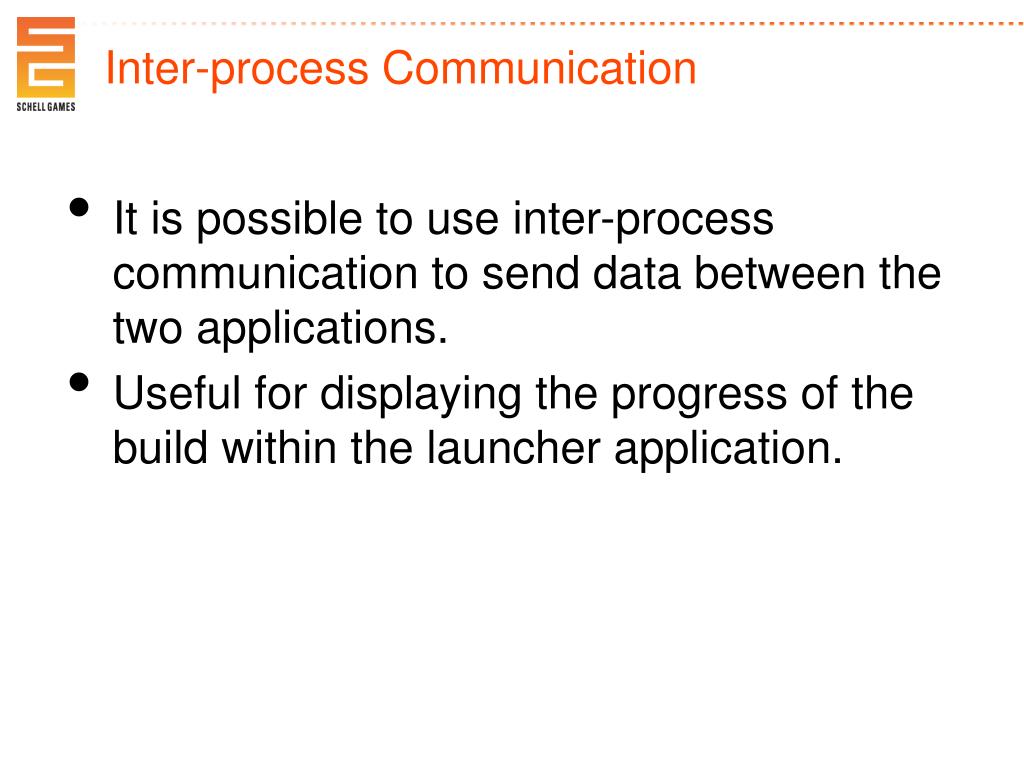 SCHELL GAMES

Inter-process Communication

• It is possible to use inter-process communication to send data between the two applications.
• Useful for displaying the progress of the build within the launcher application.